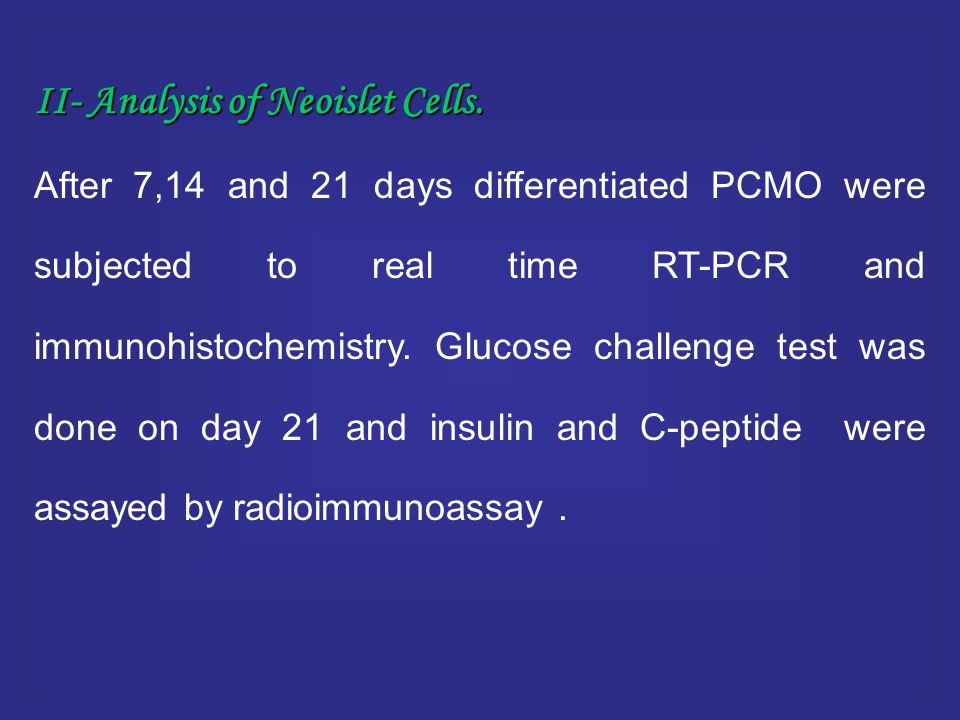 II- Analysis of Neoislet Cells.

After 7,14 and 21 days differentiated PCMO were subjected to real time RT-PCR and immunohistochemistry. Glucose challenge test was done on day 21 and insulin and C-peptide were assayed by radioimmunoassay .